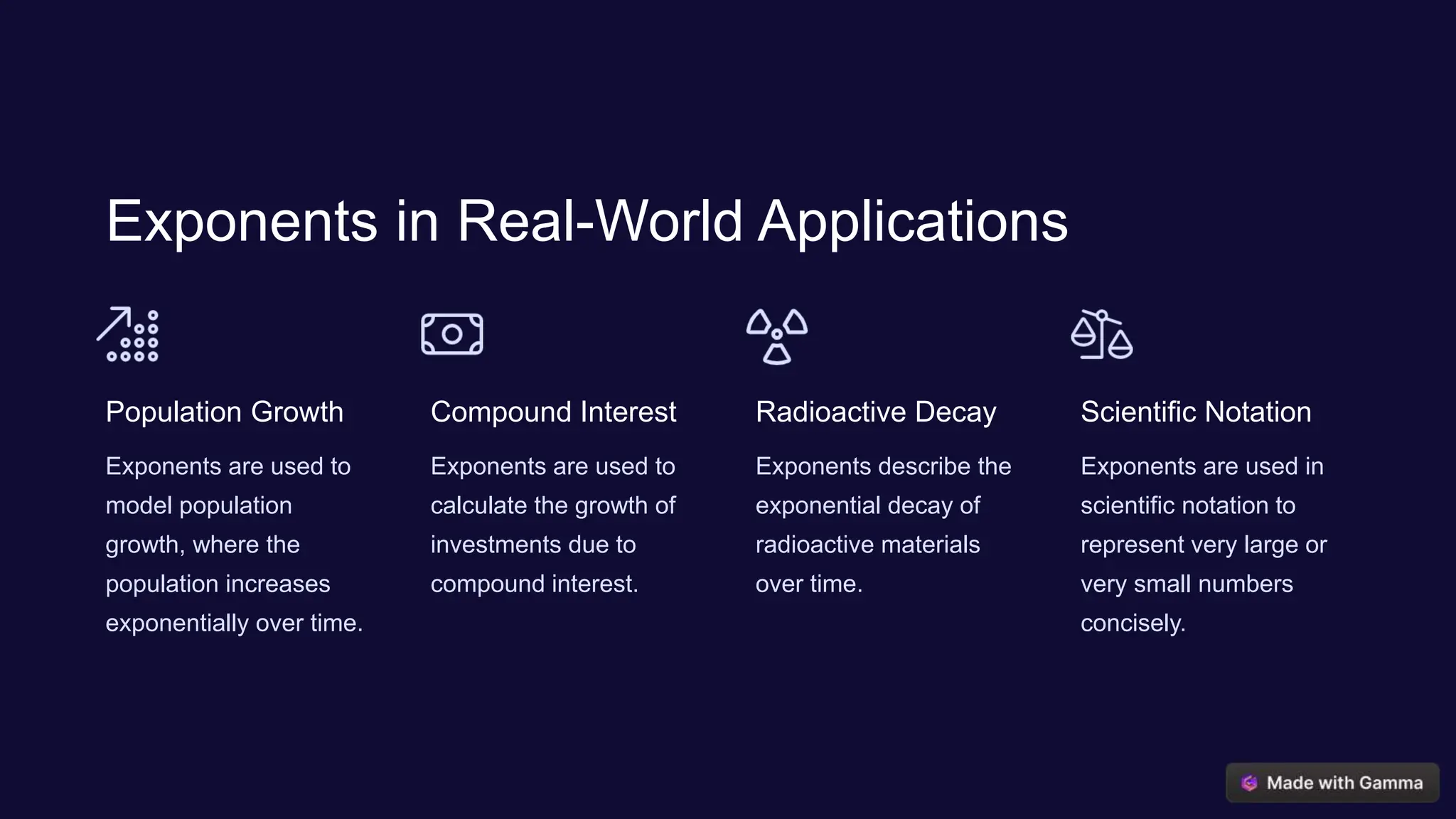 Exponents in Real-World Applications

Population Growth

Exponents are used to model population growth, where the population increases exponentially over time.

Compound Interest

Exponents are used to calculate the growth of investments due to compound interest.

Radioactive Decay

Exponents describe the exponential decay of radioactive materials over time.

Scientific Notation

Exponents are used in scientific notation to represent very large or very small numbers concisely.

Made with Gamma